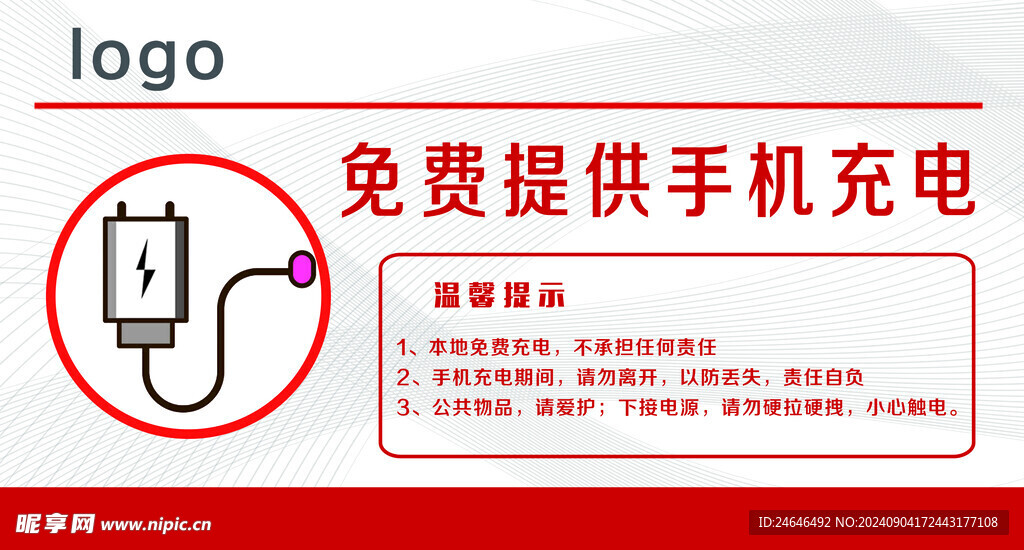 logo

免费提供手机充电

温馨提示

1、本地免费充电，不承担任何责任
2、手机充电期间，请勿离开，以防丢失，责任自负
3、公共物品，请爱护；下接电源，请勿硬拉硬拽，小心触电。

昵享网 www.nipic.cn

ID:24646492 NO:20240904172443177108